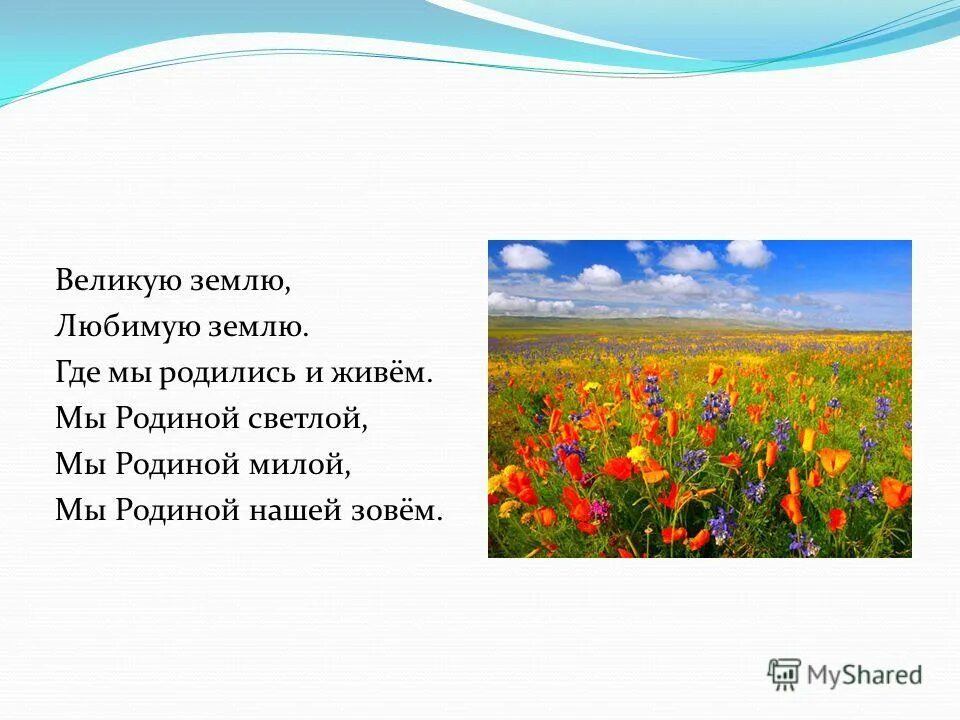 Великую землю,
Любимую землю.
Где мы родились и живём.
Мы Родиной светлой,
Мы Родиной милой,
Мы Родиной нашей зовём.

MyShared